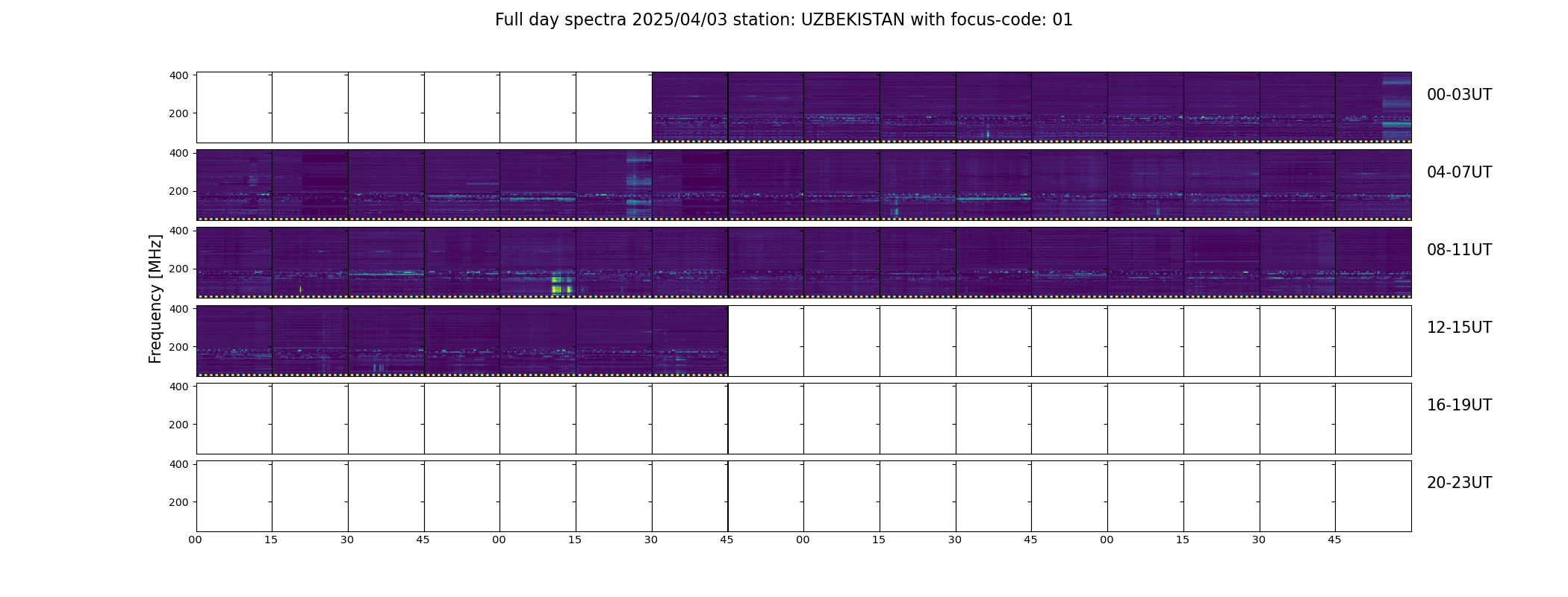 Full day spectra 2025/04/03 station: UZBEKISTAN with focus-code: 01

Frequency [MHz]

400
200
00-03UT

400
200
04-07UT

400
200
08-11UT

400
200
12-15UT

400
200
16-19UT

400
200
20-23UT

00 15 30 45 00 15 30 45 00 15 30 45 00 15 30 45